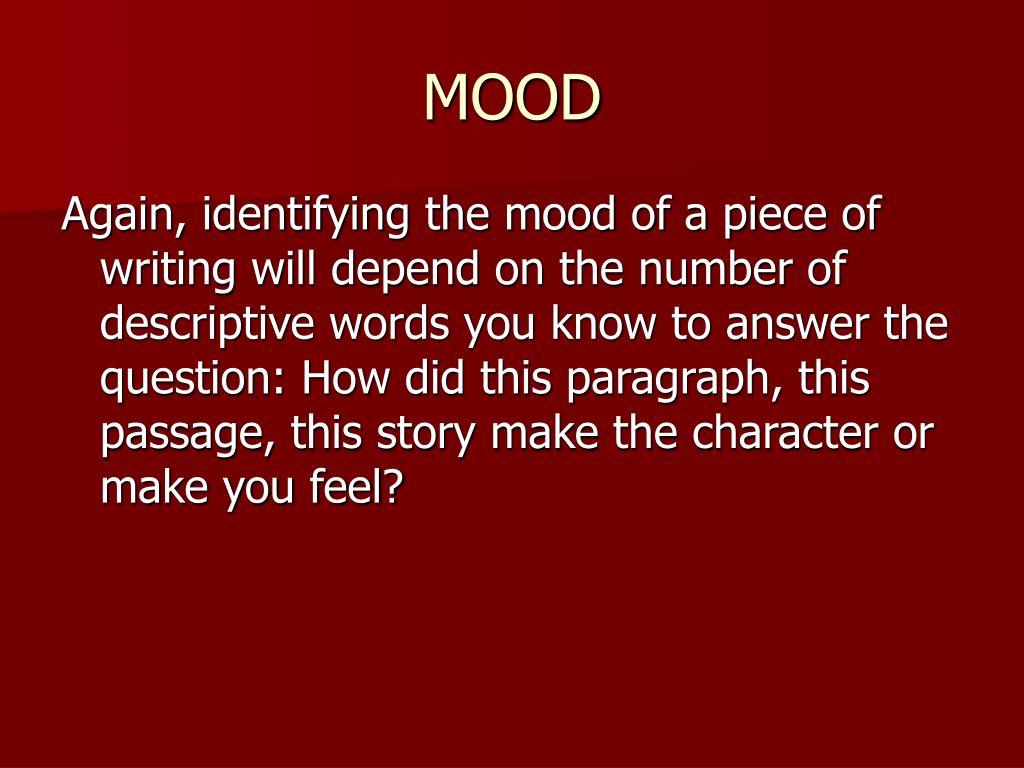 MOOD

Again, identifying the mood of a piece of writing will depend on the number of descriptive words you know to answer the question: How did this paragraph, this passage, this story make the character or make you feel?